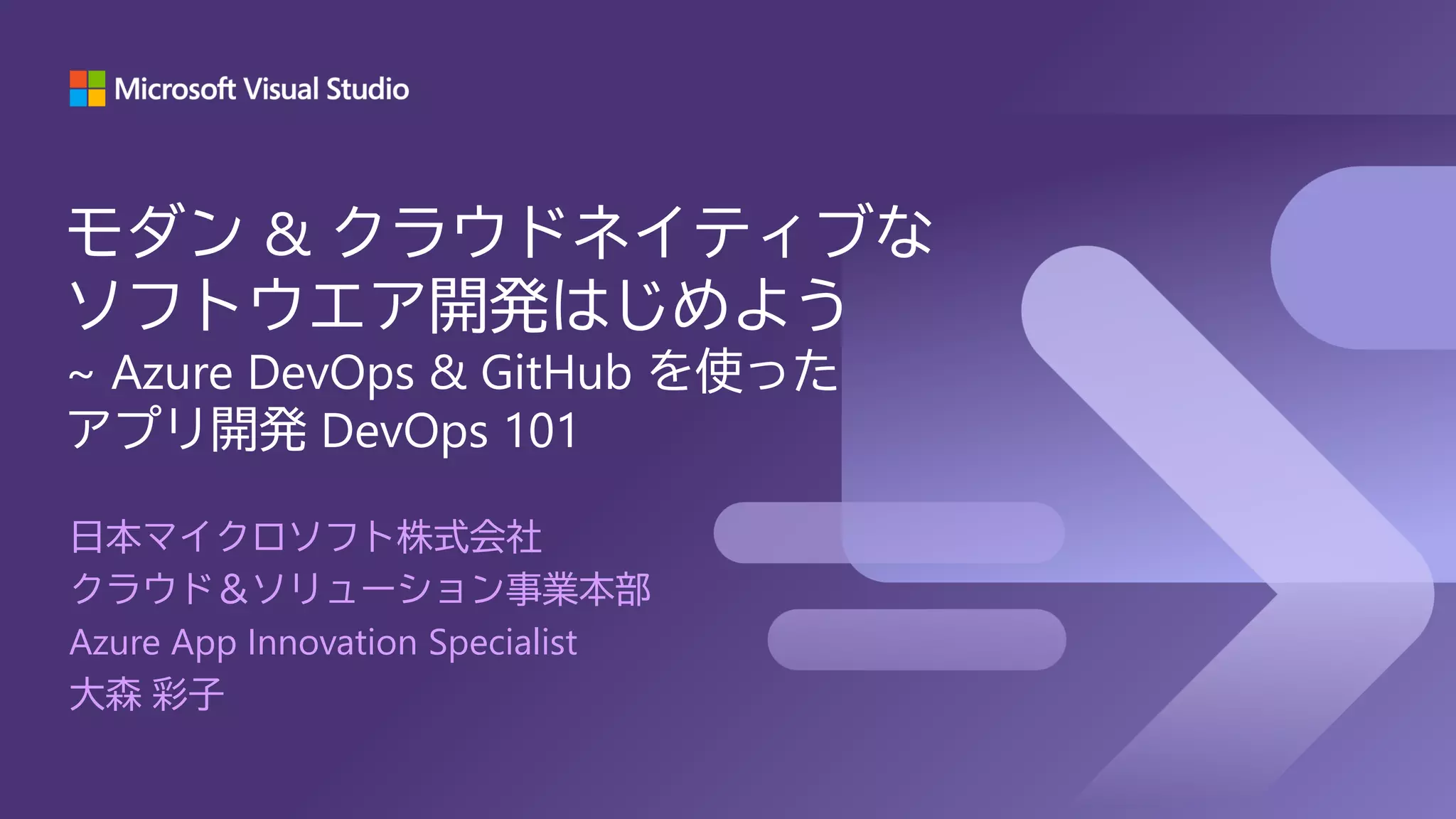 Microsoft Visual Studio

モダン & クラウドネイティブな ソフトウエア開発はじめよう
~ Azure DevOps & GitHub を使った アプリ開発 DevOps 101

日本マイクロソフト株式会社
クラウド＆ソリューション事業本部
Azure App Innovation Specialist
大森 彩子